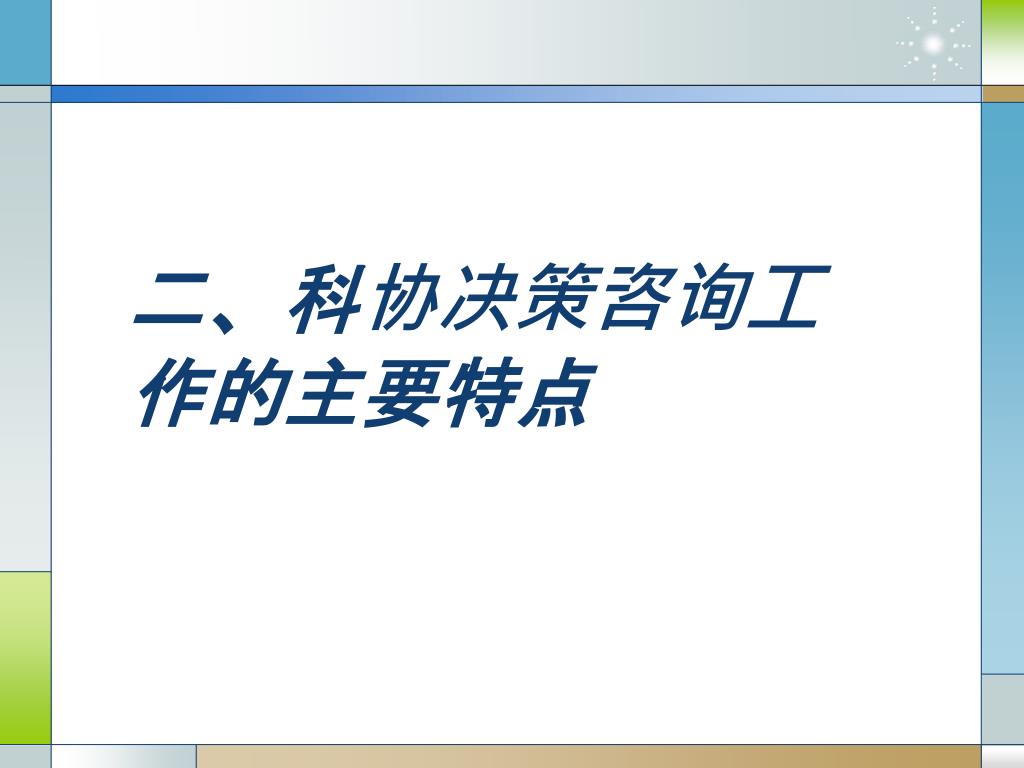 二、科协决策咨询工作的主要特点